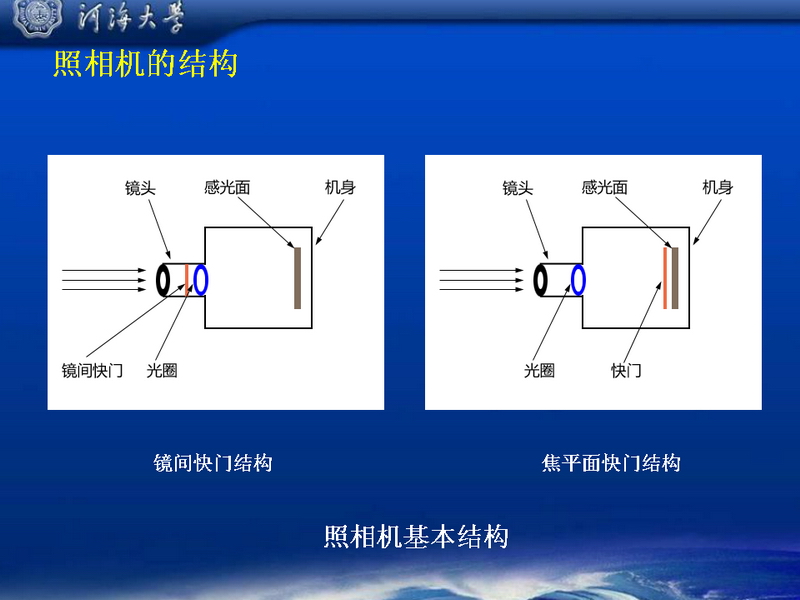 河海大学

照相机的结构

镜头
感光面
机身
镜间快门
光圈

镜头
感光面
机身
光圈
快门

镜间快门结构

焦平面快门结构

照相机基本结构